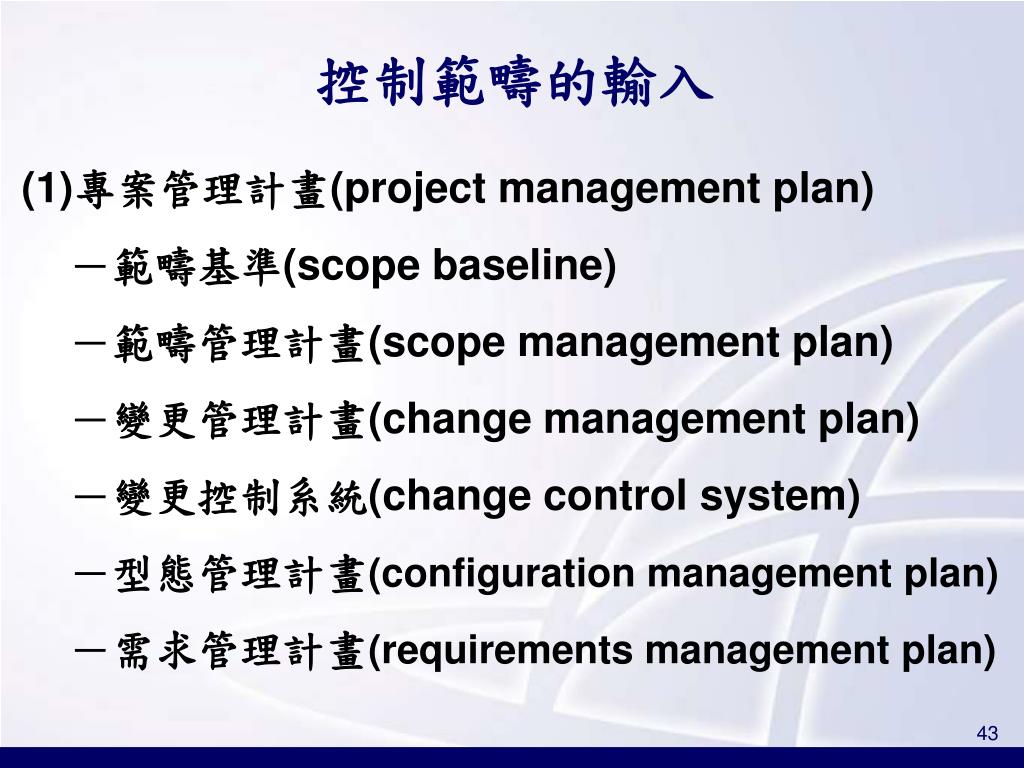 控制範疇的輸入

(1)專案管理計畫(project management plan)

－範疇基準(scope baseline)

－範疇管理計畫(scope management plan)

－變更管理計畫(change management plan)

－變更控制系統(change control system)

－型態管理計畫(configuration management plan)

－需求管理計畫(requirements management plan)

43